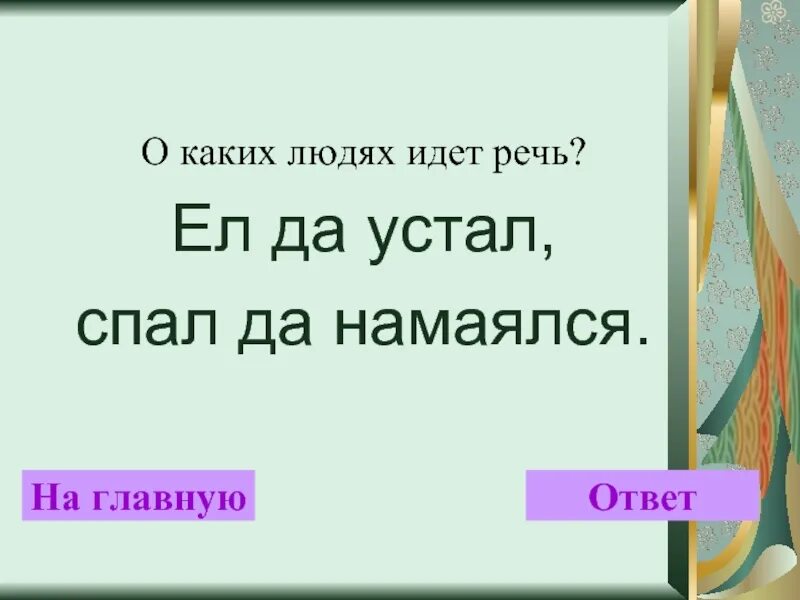 О каких людях идет речь?

Ел да устал, спал да намаялся.

На главную

Ответ